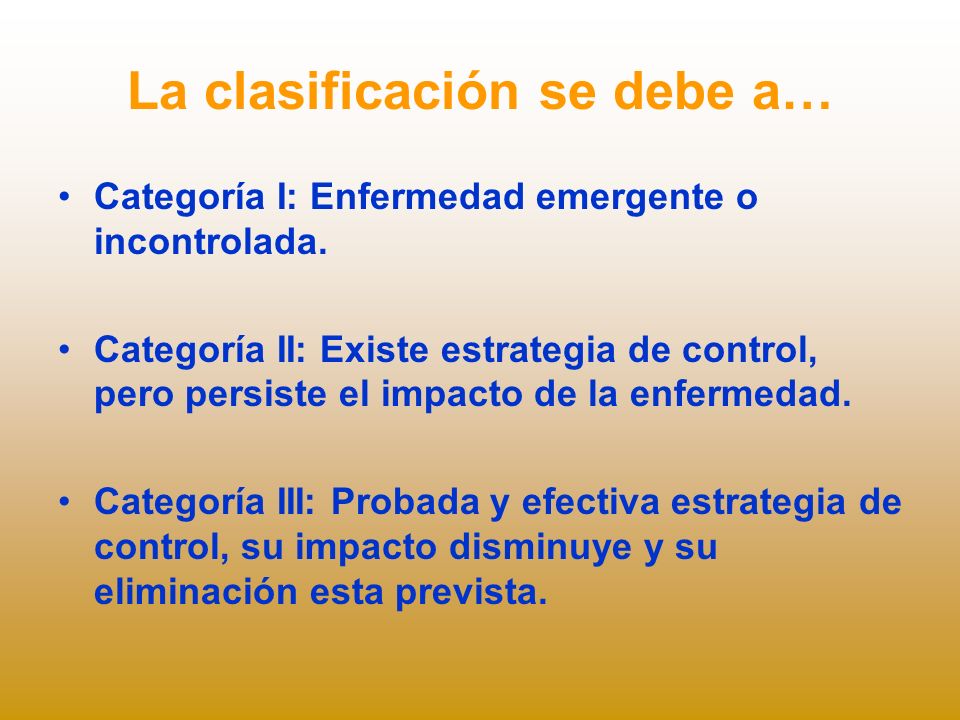 La clasificación se debe a…

• Categoría I: Enfermedad emergente o incontrolada.

• Categoría II: Existe estrategia de control, pero persiste el impacto de la enfermedad.

• Categoría III: Probada y efectiva estrategia de control, su impacto disminuye y su eliminación esta prevista.